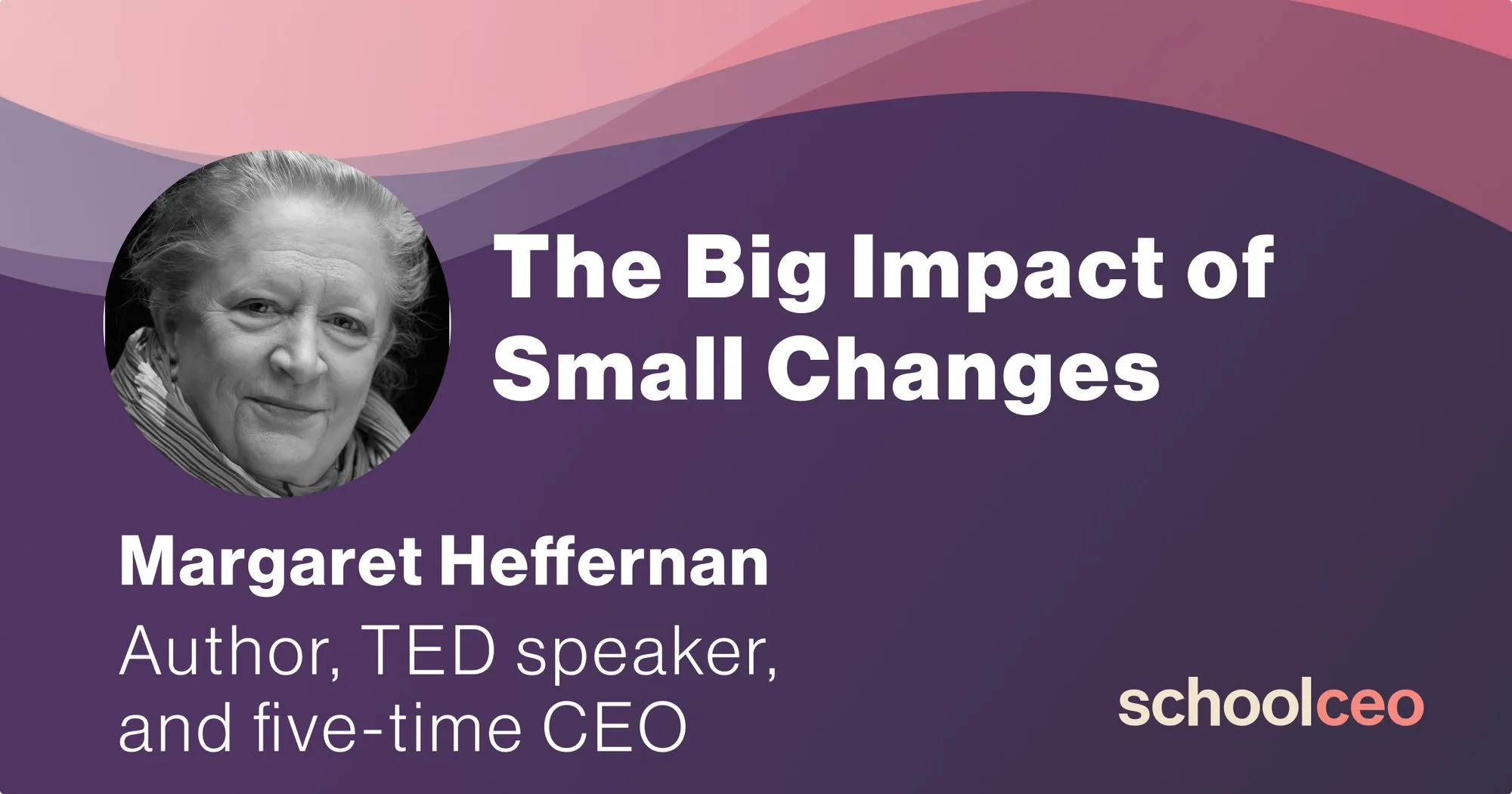 The Big Impact of Small Changes

Margaret Heffernan

Author, TED speaker, and five-time CEO

schoolceo